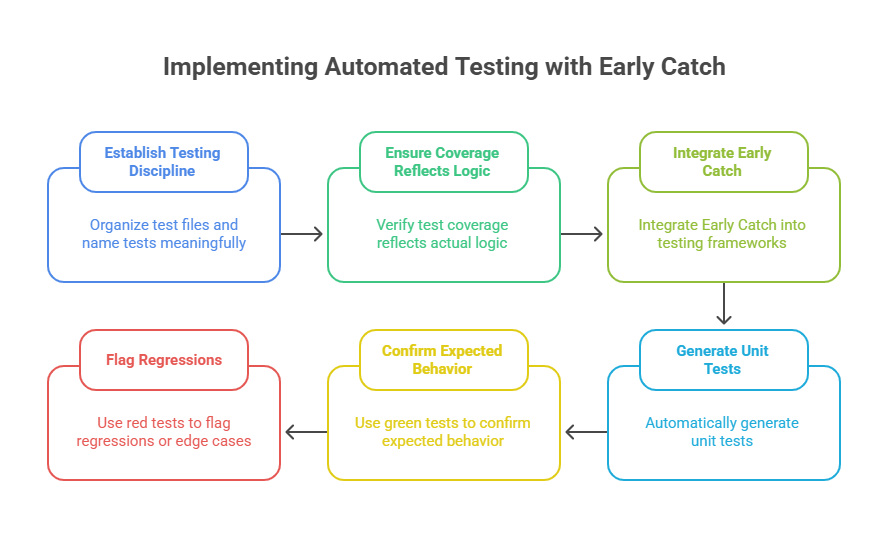 Implementing Automated Testing with Early Catch

Establish Testing Discipline

Organize test files and name tests meaningfully

Ensure Coverage Reflects Logic

Verify test coverage reflects actual logic

Integrate Early Catch

Integrate Early Catch into testing frameworks

Generate Unit Tests

Automatically generate unit tests

Confirm Expected Behavior

Use green tests to confirm expected behavior

Flag Regressions

Use red tests to flag regressions or edge cases